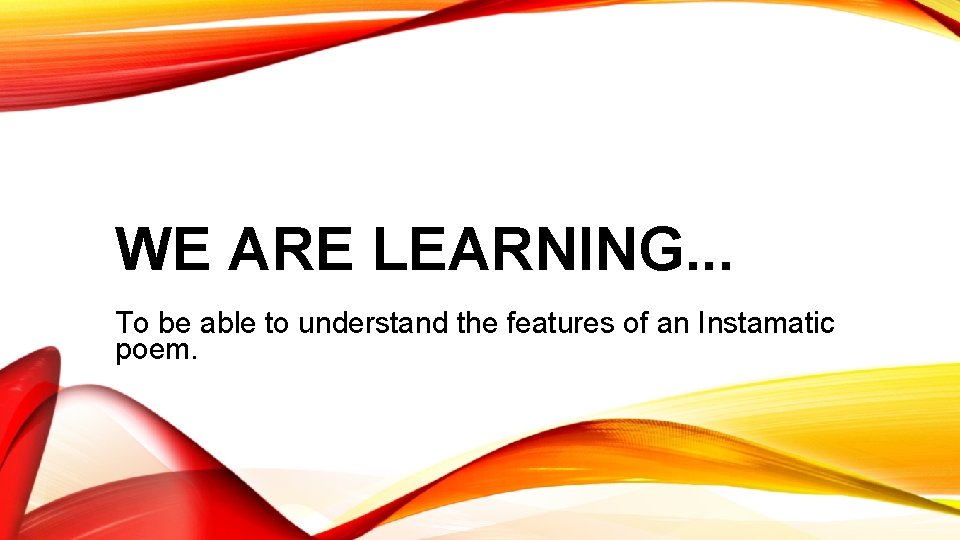 WE ARE LEARNING...

To be able to understand the features of an Instamatic poem.